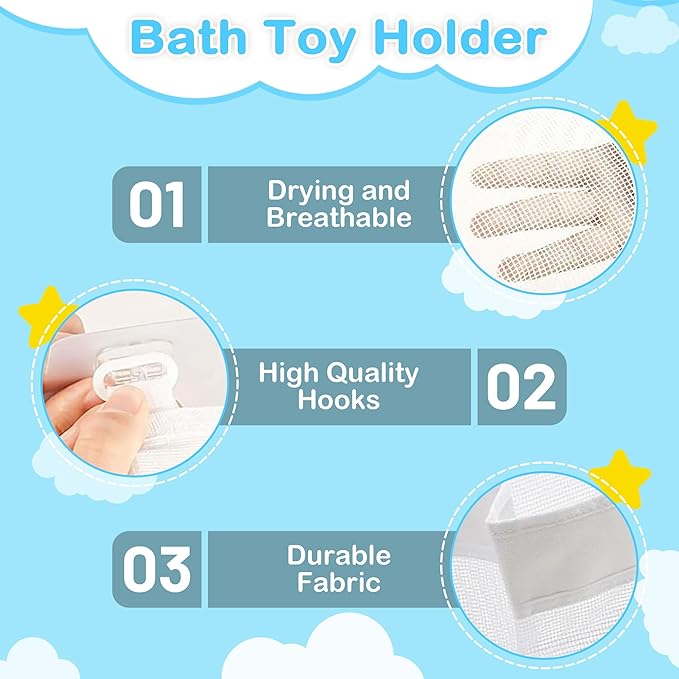 Bath Toy Holder

01
Drying and Breathable

High Quality Hooks
02

03
Durable Fabric